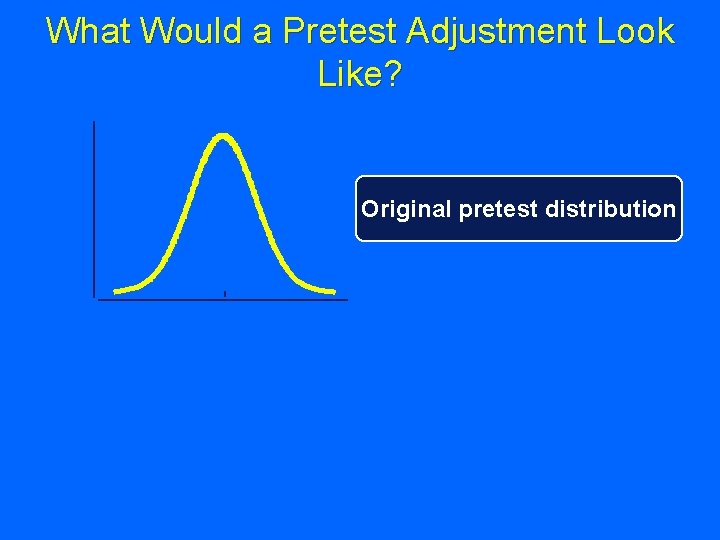 What Would a Pretest Adjustment Look Like?

Original pretest distribution